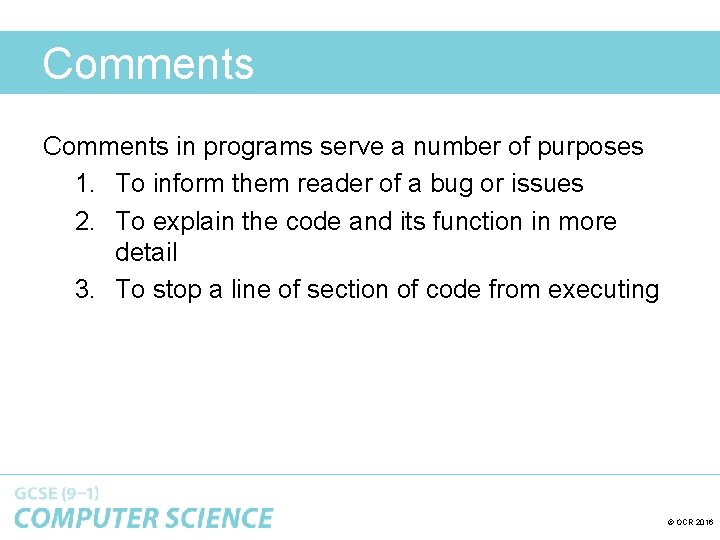 Comments

Comments in programs serve a number of purposes

1. To inform them reader of a bug or issues
2. To explain the code and its function in more detail
3. To stop a line of section of code from executing

GCSE (9–1)
COMPUTER SCIENCE

© OCR 2016